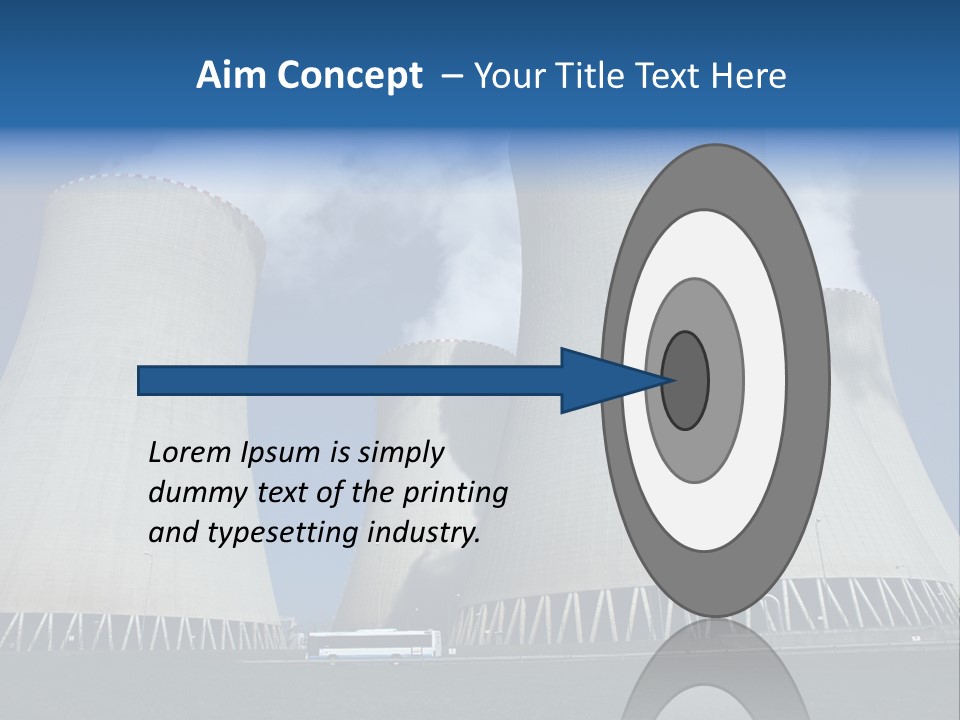 Aim Concept – Your Title Text Here

Lorem Ipsum is simply dummy text of the printing and typesetting industry.